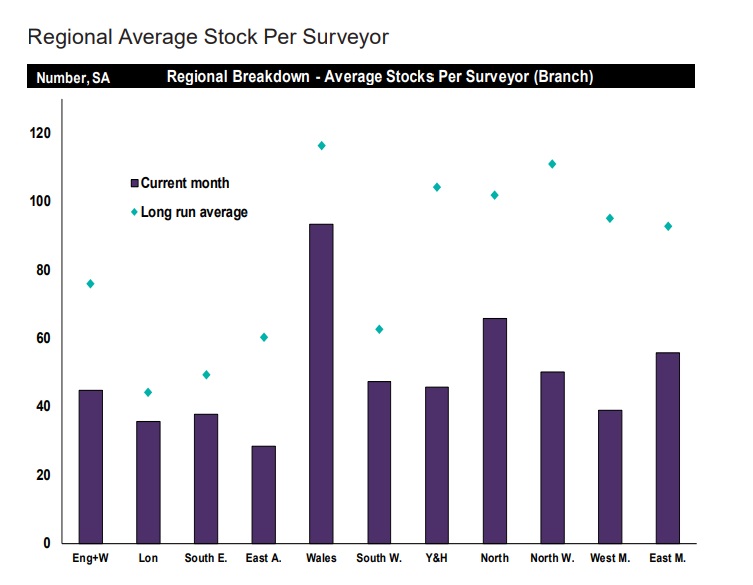 Regional Average Stock Per Surveyor

Number, SA

Regional Breakdown - Average Stocks Per Surveyor (Branch)

120
100
80
60
40
20
0

Current month
Long run average

Eng+W
Lon
South E.
East A.
Wales
South W.
Y&H
North
North W.
West M.
East M.